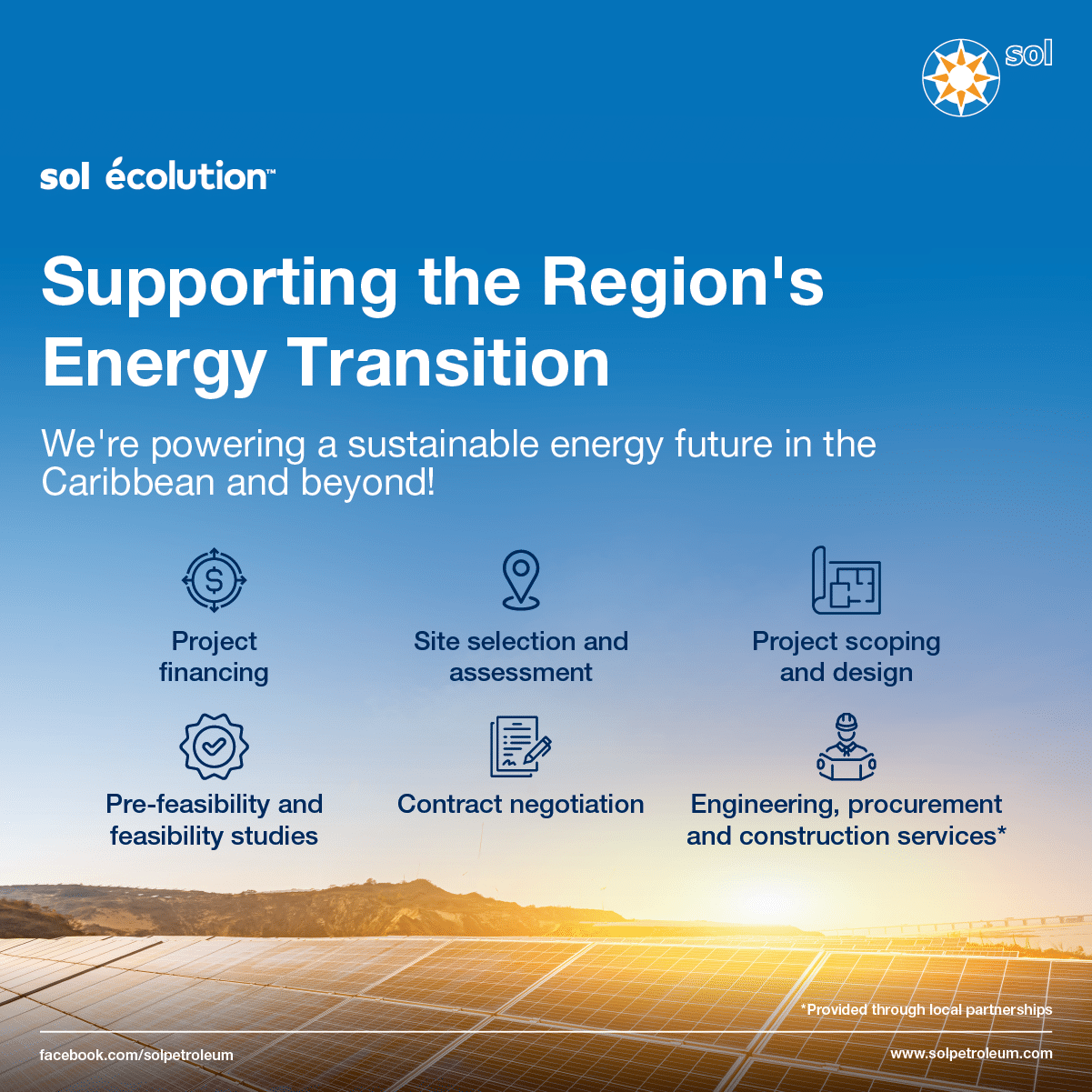 sol

sol écolution™

Supporting the Region's Energy Transition

We're powering a sustainable energy future in the Caribbean and beyond!

Project financing

Site selection and assessment

Project scoping and design

Pre-feasibility and feasibility studies

Contract negotiation

Engineering, procurement and construction services*

*Provided through local partnerships

facebook.com/solpetroleum

www.solpetroleum.com